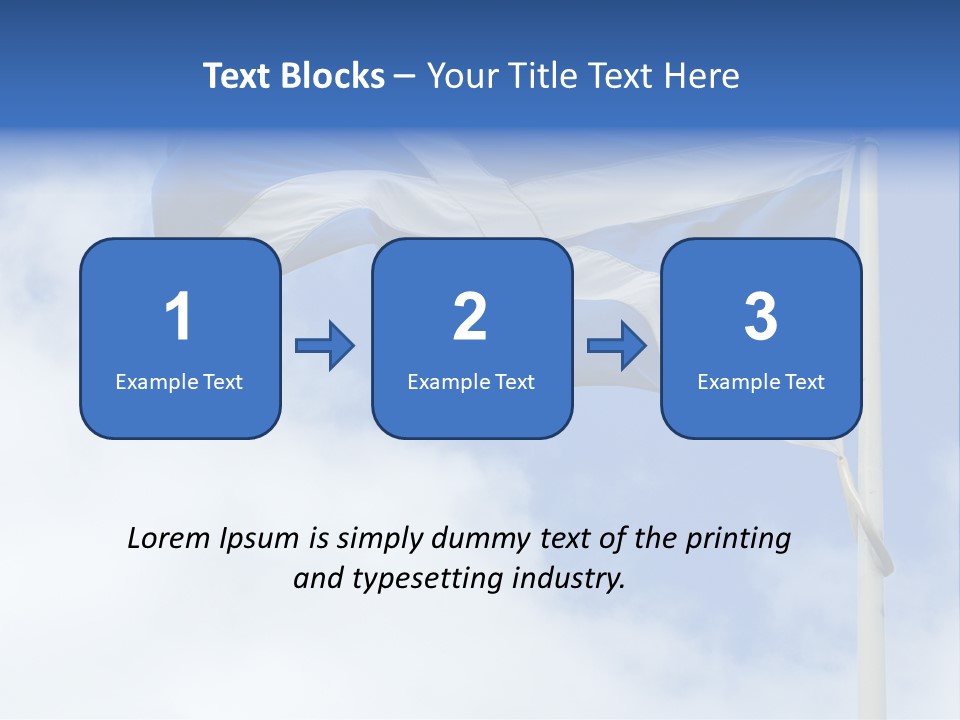 Text Blocks – Your Title Text Here

1
Example Text

2
Example Text

3
Example Text

Lorem Ipsum is simply dummy text of the printing and typesetting industry.